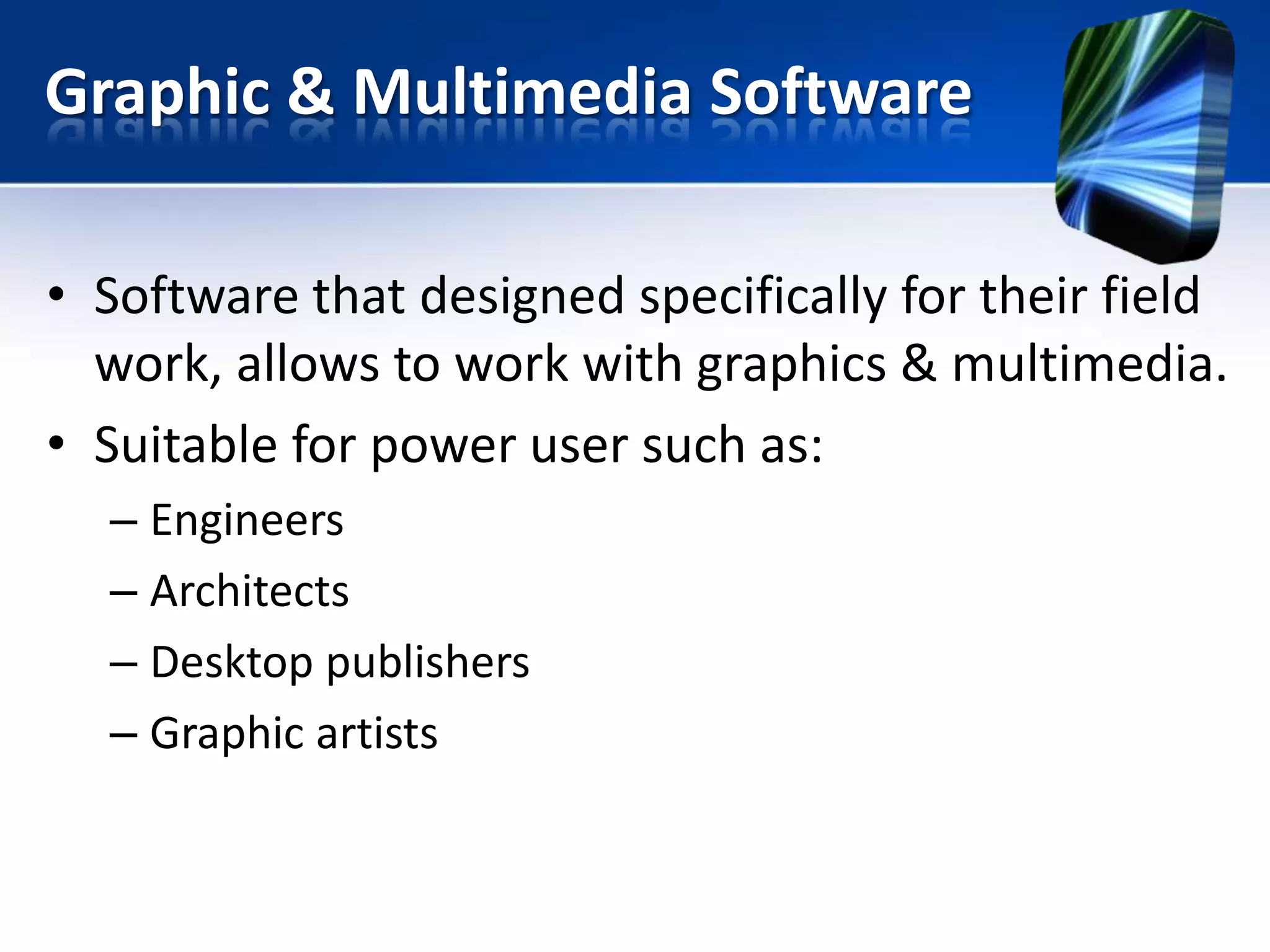 Graphic & Multimedia Software

• Software that designed specifically for their field work, allows to work with graphics & multimedia.
• Suitable for power user such as:
– Engineers
– Architects
– Desktop publishers
– Graphic artists